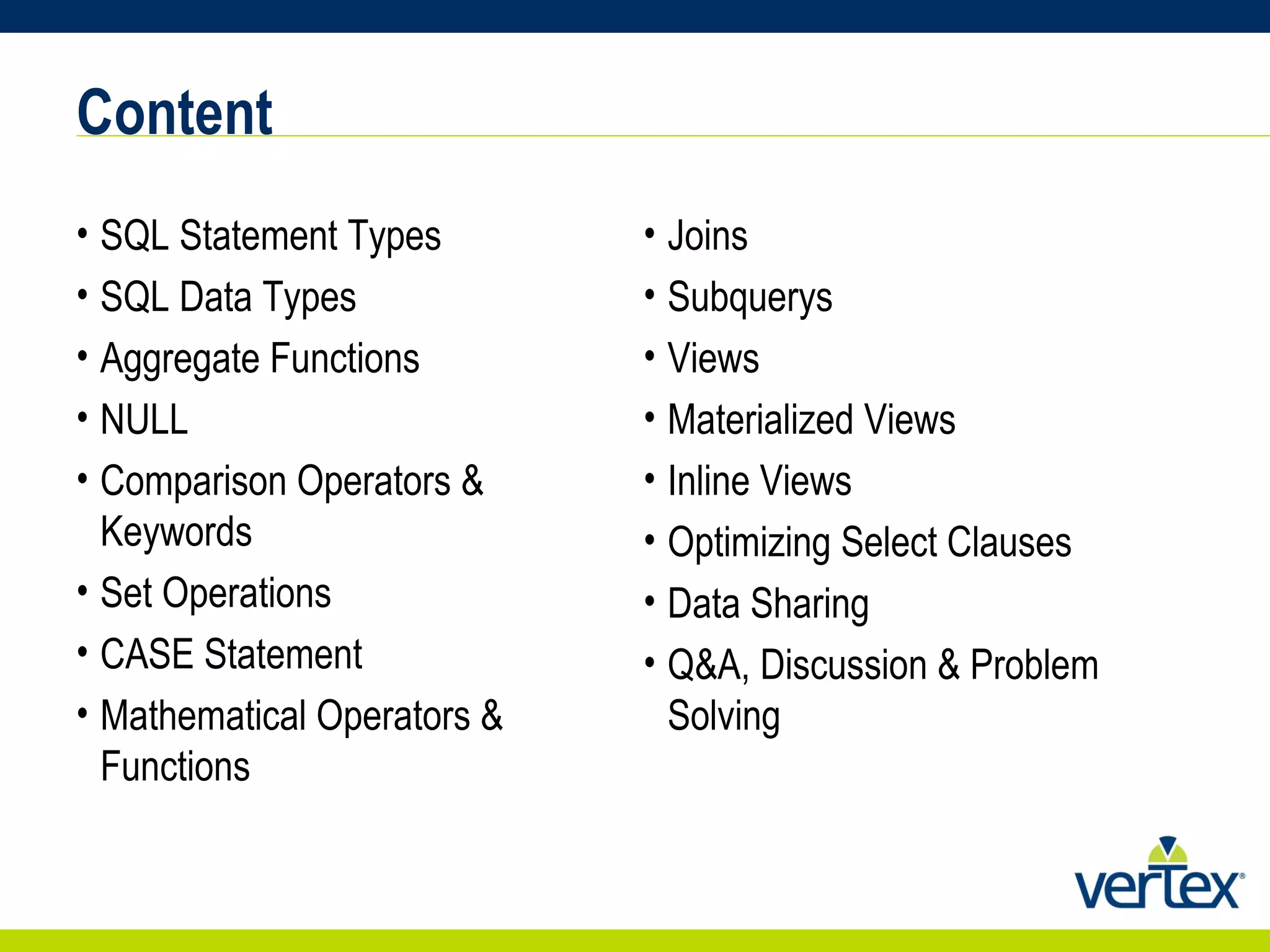 Content

• SQL Statement Types
• SQL Data Types
• Aggregate Functions
• NULL
• Comparison Operators & Keywords
• Set Operations
• CASE Statement
• Mathematical Operators & Functions

• Joins
• Subquerys
• Views
• Materialized Views
• Inline Views
• Optimizing Select Clauses
• Data Sharing
• Q&A, Discussion & Problem Solving

vertex®